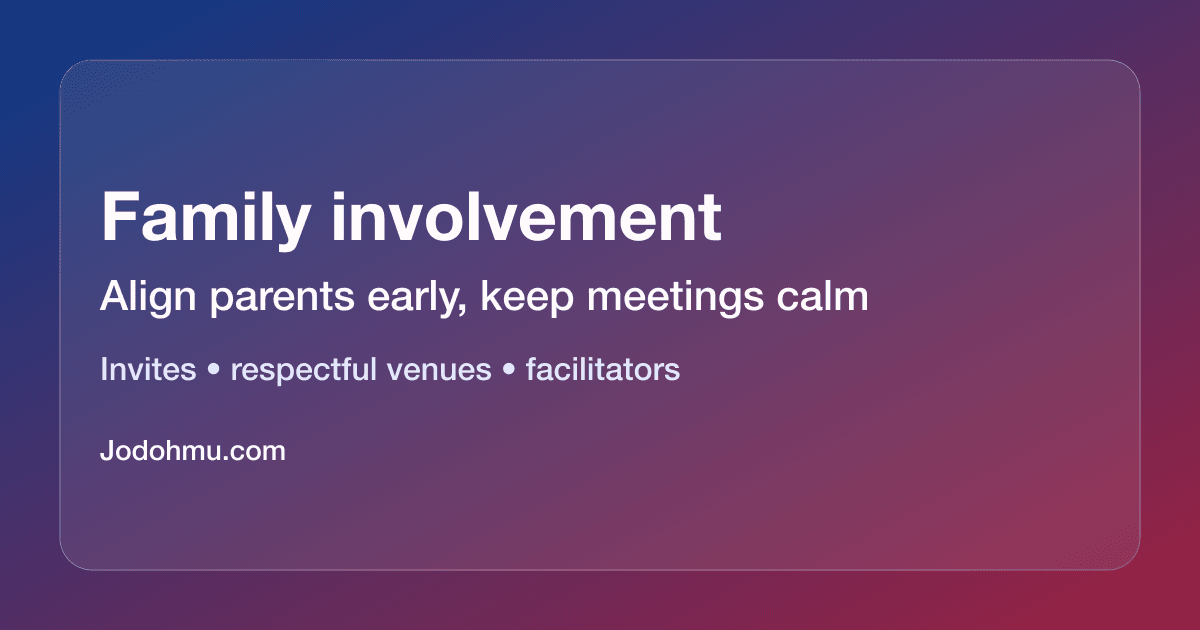 Family involvement

Align parents early, keep meetings calm

Invites • respectful venues • facilitators

Jodohmu.com